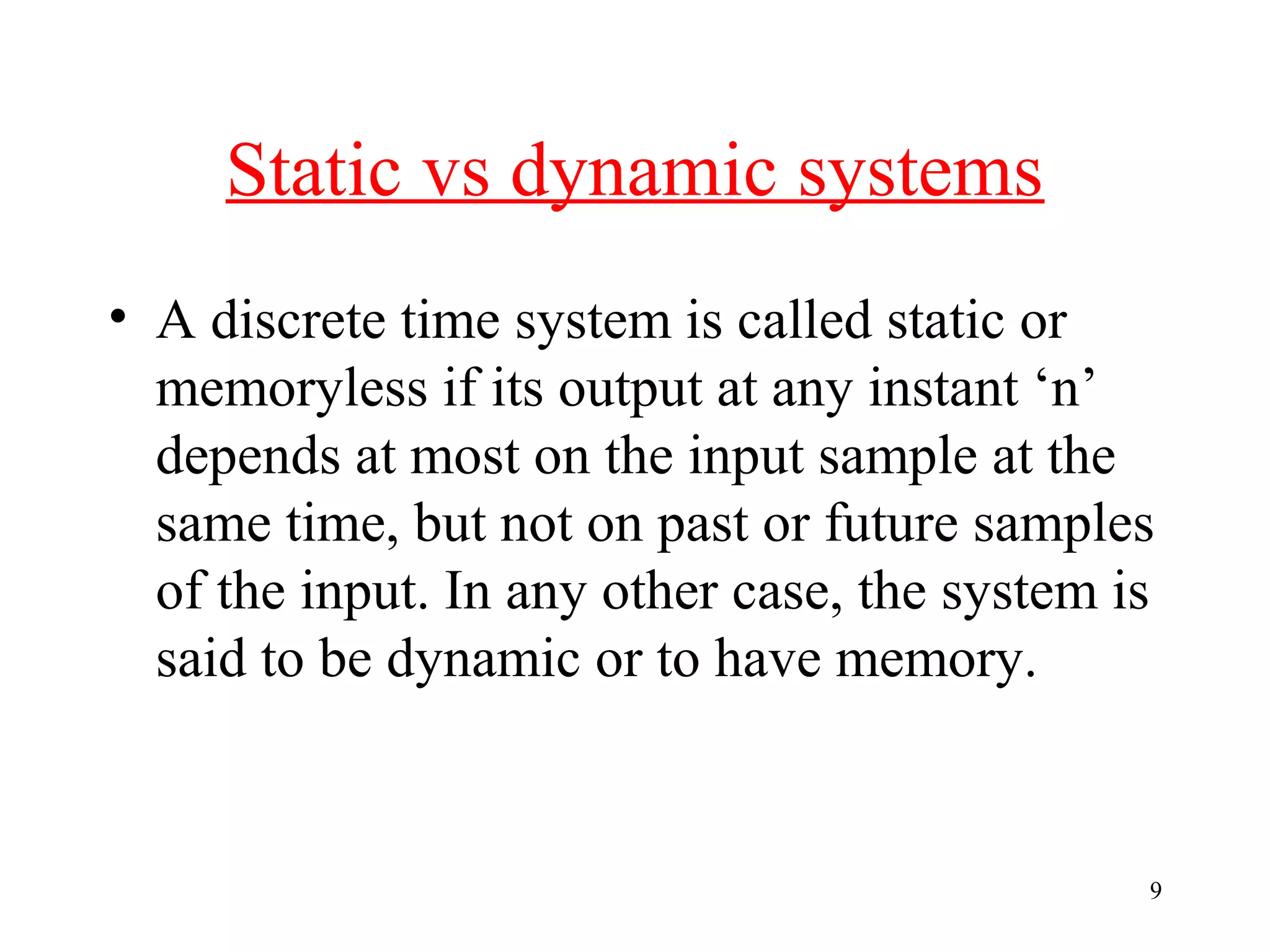 Static vs dynamic systems

• A discrete time system is called static or memoryless if its output at any instant ‘n’ depends at most on the input sample at the same time, but not on past or future samples of the input. In any other case, the system is said to be dynamic or to have memory.

9